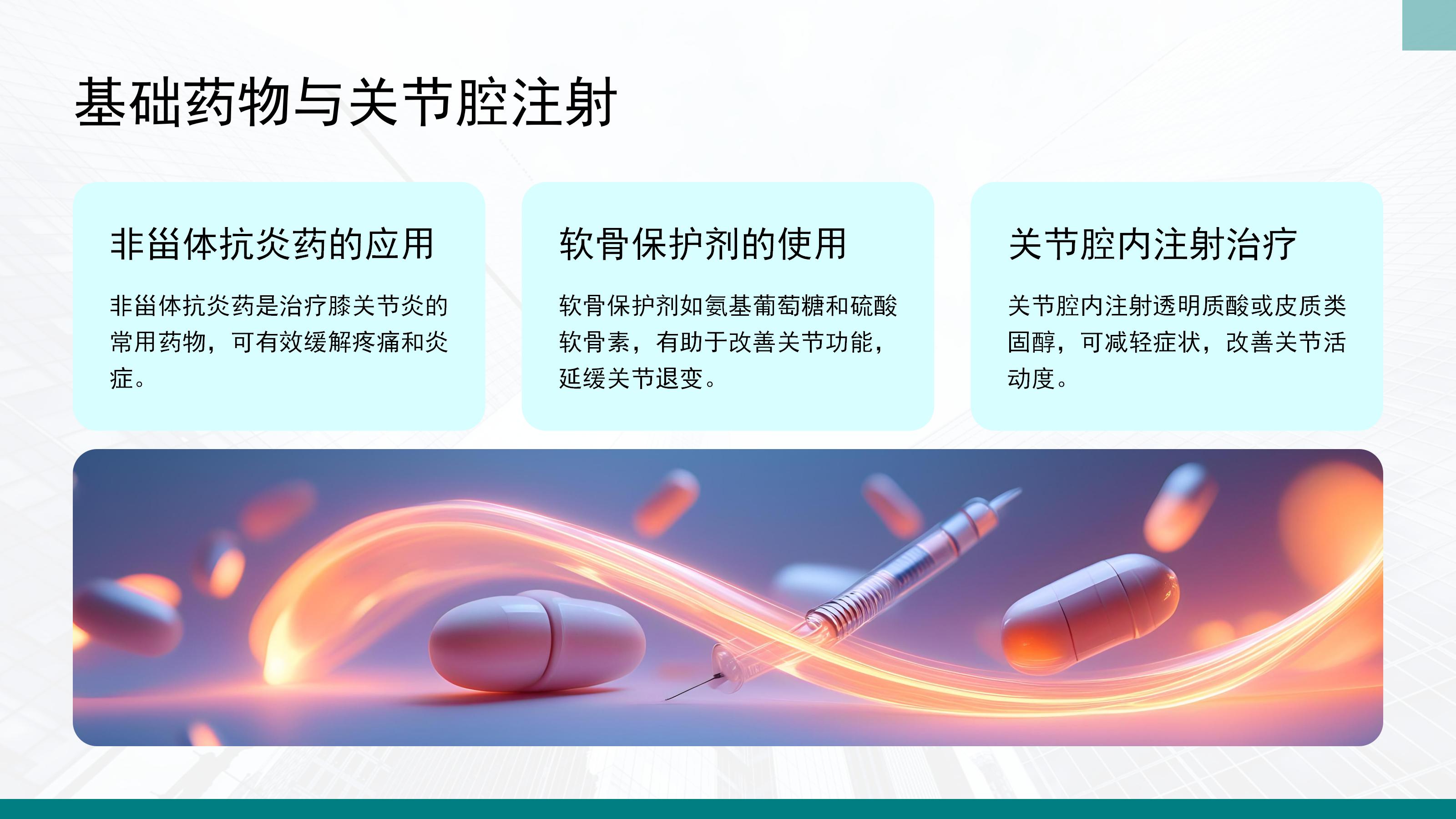 基础药物与关节腔注射

非甾体抗炎药的应用

非甾体抗炎药是治疗膝关节炎的常用药物，可有效缓解疼痛和炎症。

软骨保护剂的使用

软骨保护剂如氨基葡萄糖和硫酸软骨素，有助于改善关节功能，延缓关节退变。

关节腔内注射治疗

关节腔内注射透明质酸或皮质类固醇，可减轻症状，改善关节活动度。